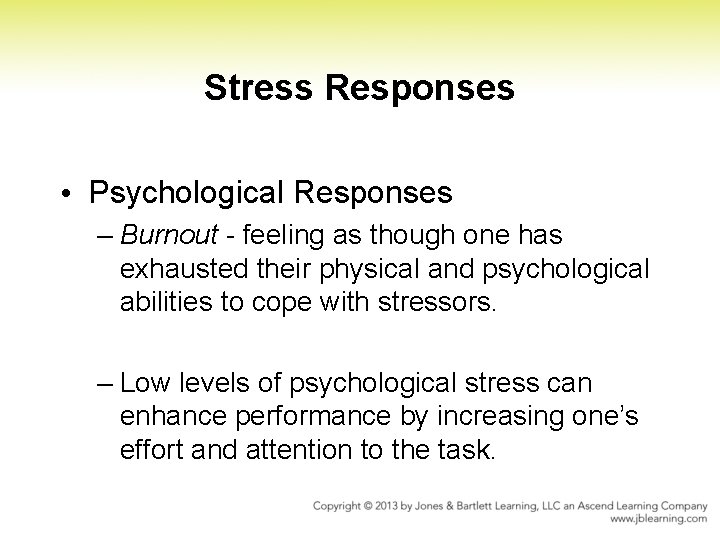 Stress Responses

• Psychological Responses

– Burnout - feeling as though one has exhausted their physical and psychological abilities to cope with stressors.

– Low levels of psychological stress can enhance performance by increasing one's effort and attention to the task.

Copyright © 2013 by Jones & Bartlett Learning, LLC an Ascend Learning Company
www.jblearning.com